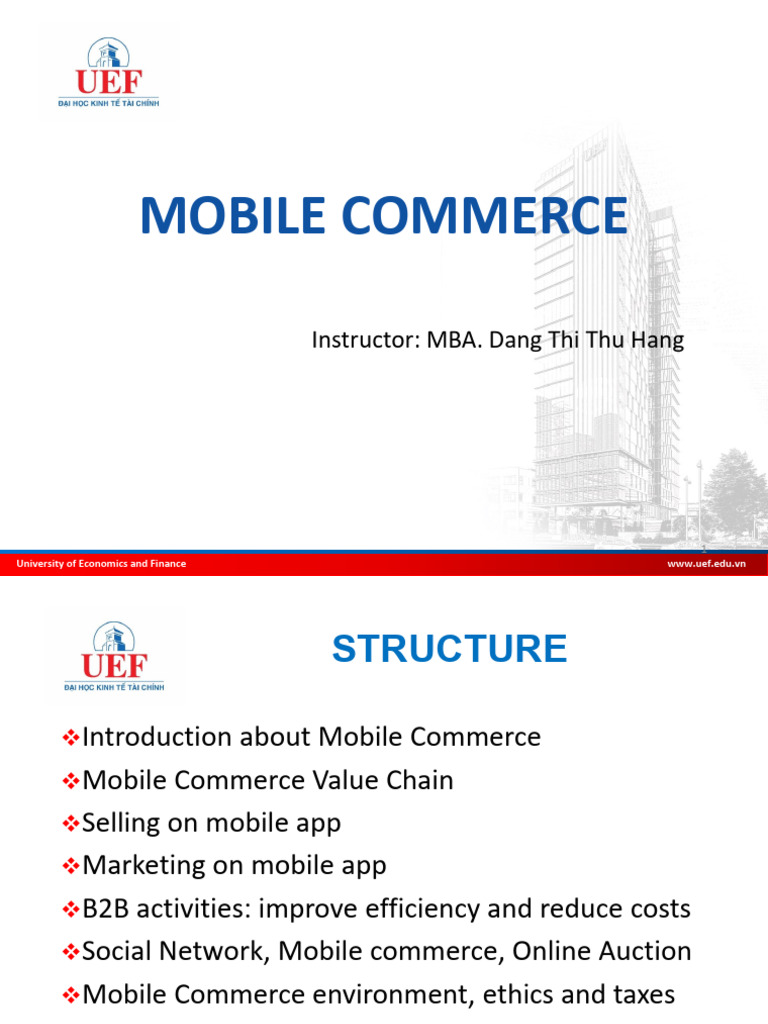 UEF
ĐẠI HỌC KINH TẾ TÀI CHÍNH

MOBILE COMMERCE

Instructor: MBA. Dang Thi Thu Hang

University of Economics and Finance

www.uef.edu.vn

UEF
ĐẠI HỌC KINH TẾ TÀI CHÍNH

STRUCTURE

❖Introduction about Mobile Commerce
❖Mobile Commerce Value Chain
❖Selling on mobile app
❖Marketing on mobile app
❖B2B activities: improve efficiency and reduce costs
❖Social Network, Mobile commerce, Online Auction
❖Mobile Commerce environment, ethics and taxes